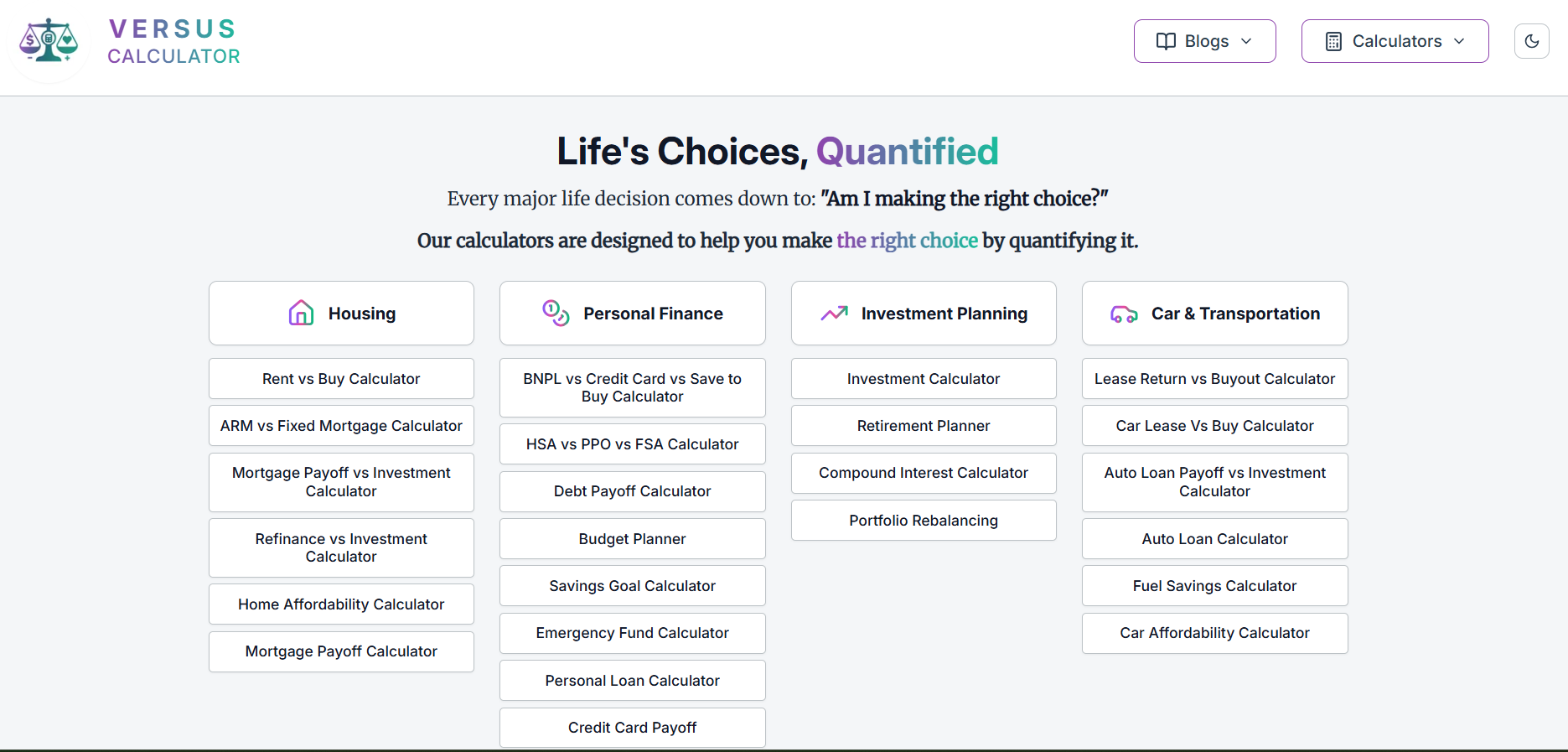 VERSUS
CALCULATOR

Blogs
Calculators

Life's Choices, Quantified

Every major life decision comes down to: "Am I making the right choice?"

Our calculators are designed to help you make the right choice by quantifying it.

Housing

Rent vs Buy Calculator

ARM vs Fixed Mortgage Calculator

Mortgage Payoff vs Investment Calculator

Refinance vs Investment Calculator

Home Affordability Calculator

Mortgage Payoff Calculator

Personal Finance

BNPL vs Credit Card vs Save to Buy Calculator

HSA vs PPO vs FSA Calculator

Debt Payoff Calculator

Budget Planner

Savings Goal Calculator

Emergency Fund Calculator

Personal Loan Calculator

Credit Card Payoff

Investment Planning

Investment Calculator

Retirement Planner

Compound Interest Calculator

Portfolio Rebalancing

Car & Transportation

Lease Return vs Buyout Calculator

Car Lease Vs Buy Calculator

Auto Loan Payoff vs Investment Calculator

Auto Loan Calculator

Fuel Savings Calculator

Car Affordability Calculator